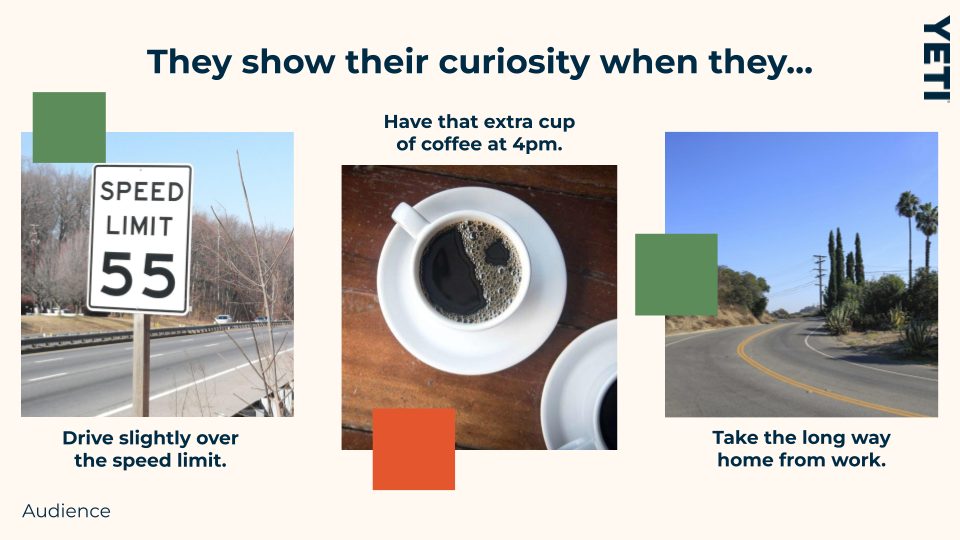 They show their curiosity when they...

YETI

SPEED LIMIT 55

Drive slightly over the speed limit.

Have that extra cup of coffee at 4pm.

Take the long way home from work.

Audience